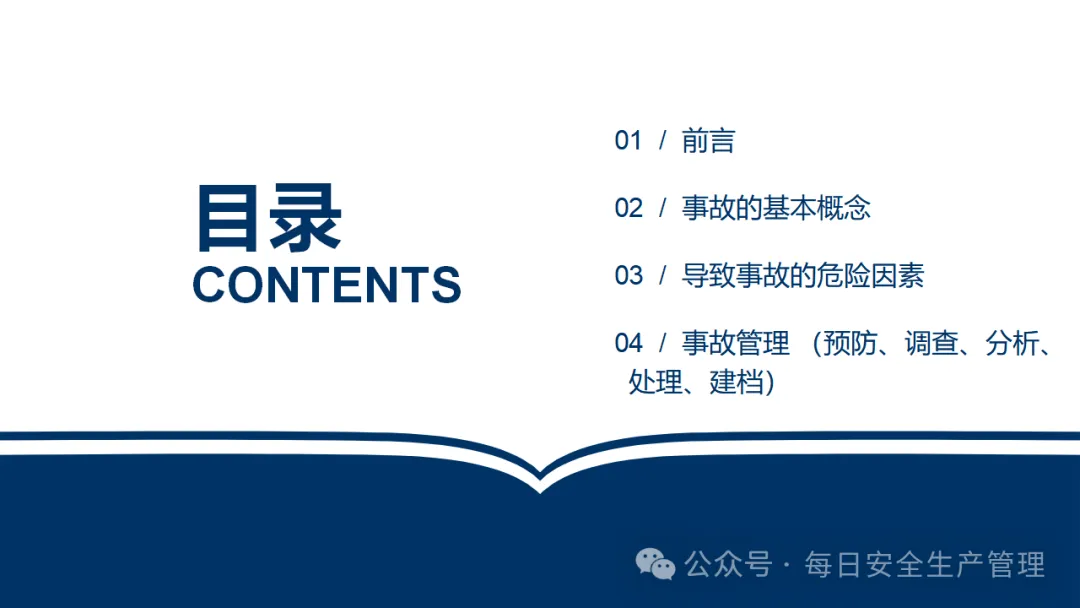 目录
CONTENTS

01 / 前言

02 / 事故的基本概念

03 / 导致事故的危险因素

04 / 事故管理 （预防、调查、分析、处理、建档）

公众号 · 每日安全生产管理